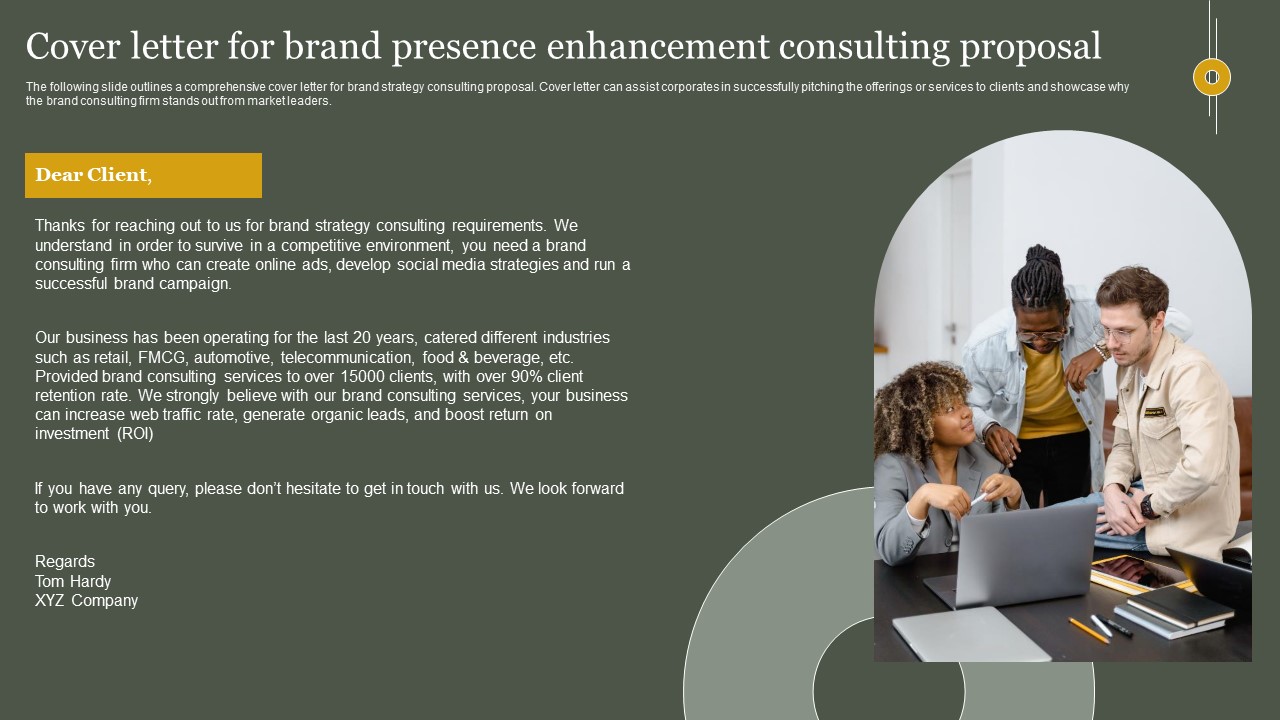 Cover letter for brand presence enhancement consulting proposal

The following slide outlines a comprehensive cover letter for brand strategy consulting proposal. Cover letter can assist corporates in successfully pitching the offerings or services to clients and showcase why the brand consulting firm stands out from market leaders.

Dear Client,

Thanks for reaching out to us for brand strategy consulting requirements. We understand in order to survive in a competitive environment, you need a brand consulting firm who can create online ads, develop social media strategies and run a successful brand campaign.

Our business has been operating for the last 20 years, catered different industries such as retail, FMCG, automotive, telecommunication, food & beverage, etc. Provided brand consulting services to over 15000 clients, with over 90% client retention rate. We strongly believe with our brand consulting services, your business can increase web traffic rate, generate organic leads, and boost return on investment (ROI)

If you have any query, please don't hesitate to get in touch with us. We look forward to work with you.

Regards
Tom Hardy
XYZ Company